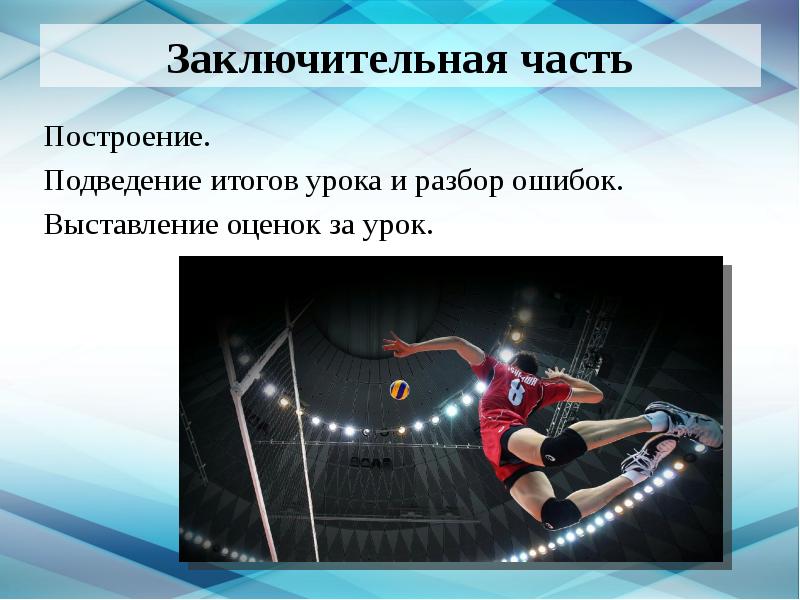 Заключительная часть

Построение.

Подведение итогов урока и разбор ошибок.

Выставление оценок за урок.

8